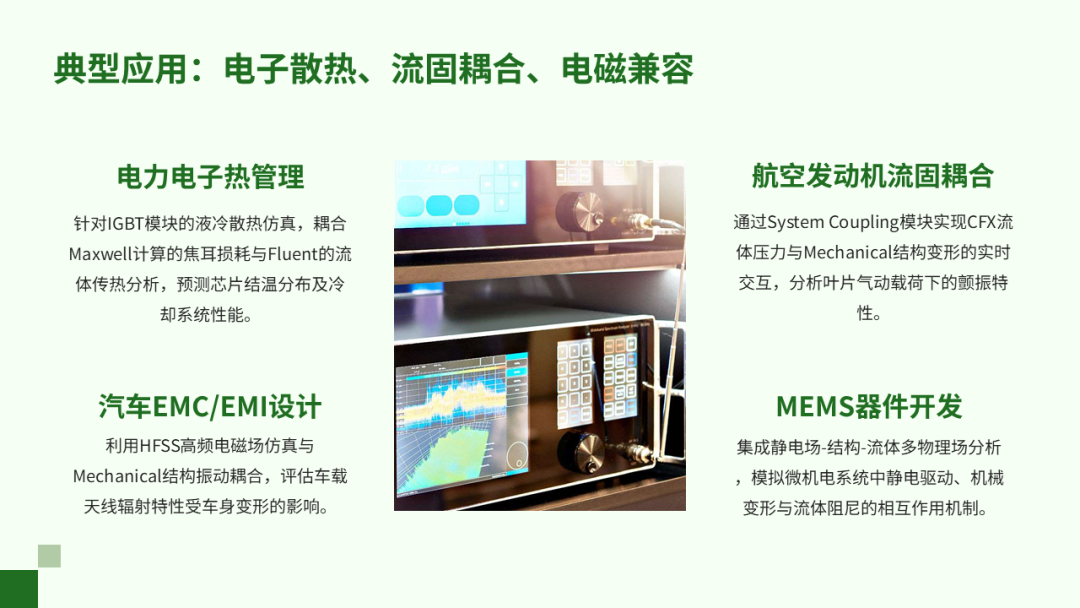 典型应用：电子散热、流固耦合、电磁兼容

电力电子热管理

针对IGBT模块的液冷散热仿真，耦合Maxwell计算的焦耳损耗与Fluent的流体传热分析，预测芯片结温分布及冷却系统性能。

汽车EMC/EMI设计

利用HFSS高频电磁场仿真与Mechanical结构振动耦合，评估车载天线辐射特性受车身变形的影响。

航空发动机流固耦合

通过System Coupling模块实现CFX流体压力与Mechanical结构变形的实时交互，分析叶片气动载荷下的颤振特性。

MEMS器件开发

集成静电场-结构-流体多物理场分析，模拟微机电系统中静电驱动、机械变形与流体阻尼的相互作用机制。